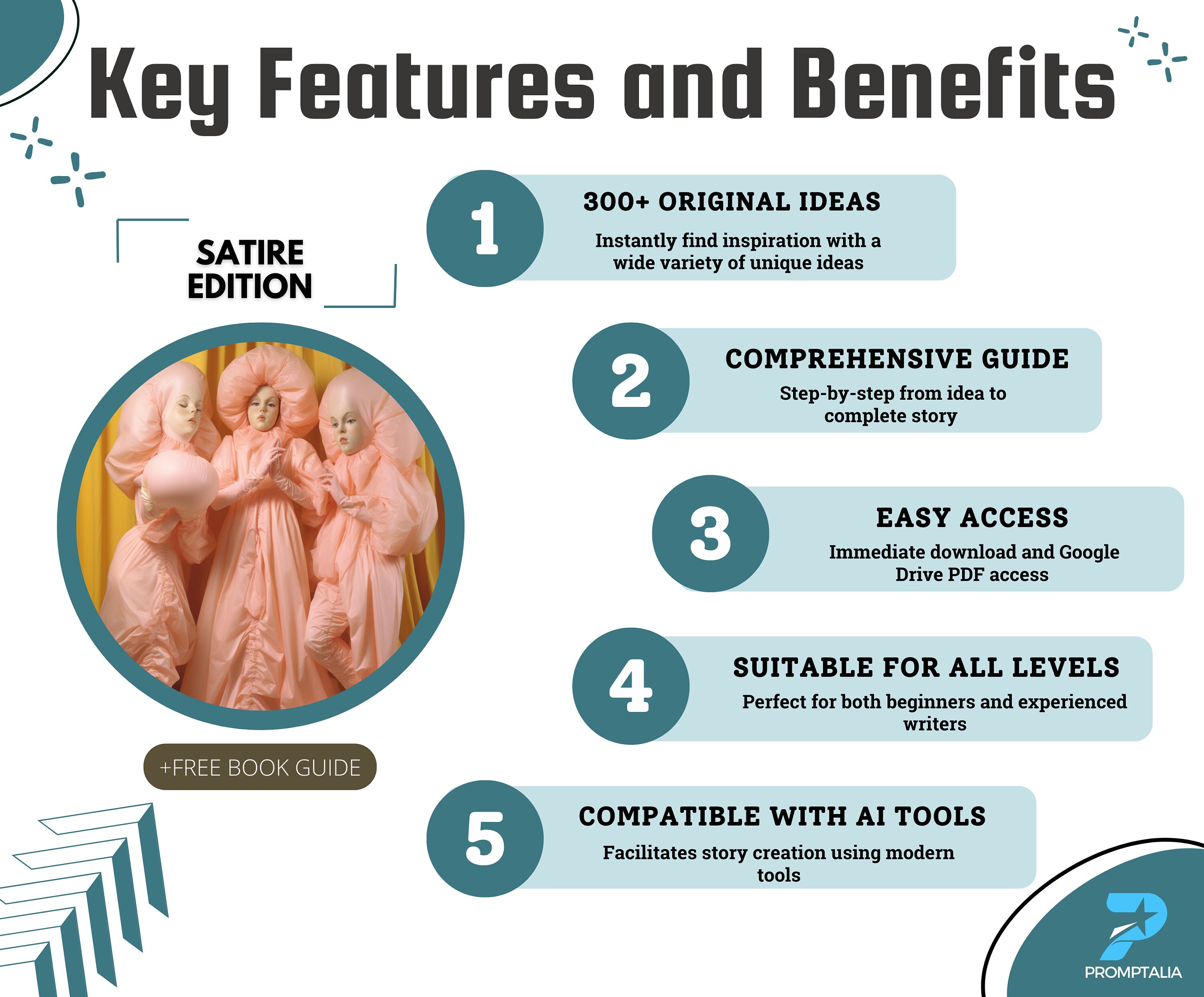 Key Features and Benefits

SATIRE EDITION

+FREE BOOK GUIDE

1
300+ ORIGINAL IDEAS
Instantly find inspiration with a wide variety of unique ideas

2
COMPREHENSIVE GUIDE
Step-by-step from idea to complete story

3
EASY ACCESS
Immediate download and Google Drive PDF access

4
SUITABLE FOR ALL LEVELS
Perfect for both beginners and experienced writers

5
COMPATIBLE WITH AI TOOLS
Facilitates story creation using modern tools

PROMPTALIA